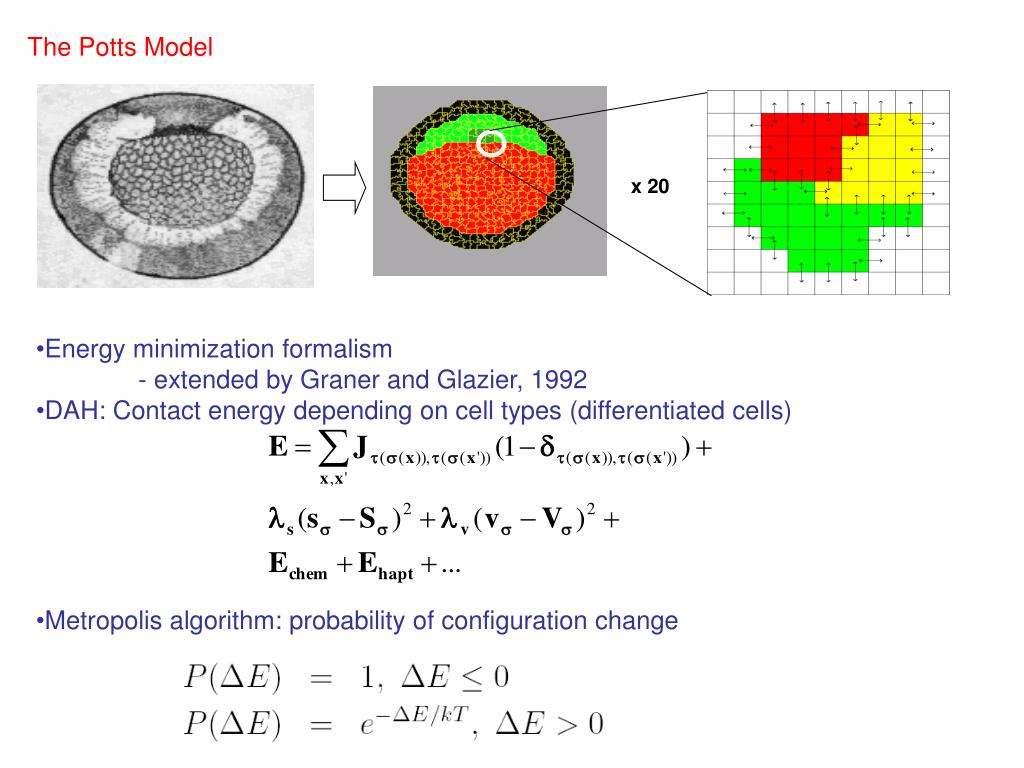 The Potts Model

x 20

•Energy minimization formalism
- extended by Graner and Glazier, 1992
•DAH: Contact energy depending on cell types (differentiated cells)

$\mathbf{E} = \sum_{\mathbf{x},\mathbf{x}'} \mathbf{J}_{\tau(\sigma(\mathbf{x})),\tau(\sigma(\mathbf{x}'))}(1-\delta_{\tau(\sigma(\mathbf{x})),\tau(\sigma(\mathbf{x}'))}) +$

$\lambda_s(\mathbf{s}_\sigma - \mathbf{S}_\sigma)^2 + \lambda_v(\mathbf{v}_\sigma - \mathbf{V}_\sigma)^2 +$

$\mathbf{E}_{chem} + \mathbf{E}_{hapt} + ...$

•Metropolis algorithm: probability of configuration change

$P(\Delta E) = 1, \ \Delta E \leq 0$
$P(\Delta E) = e^{-\Delta E/kT}, \ \Delta E > 0$